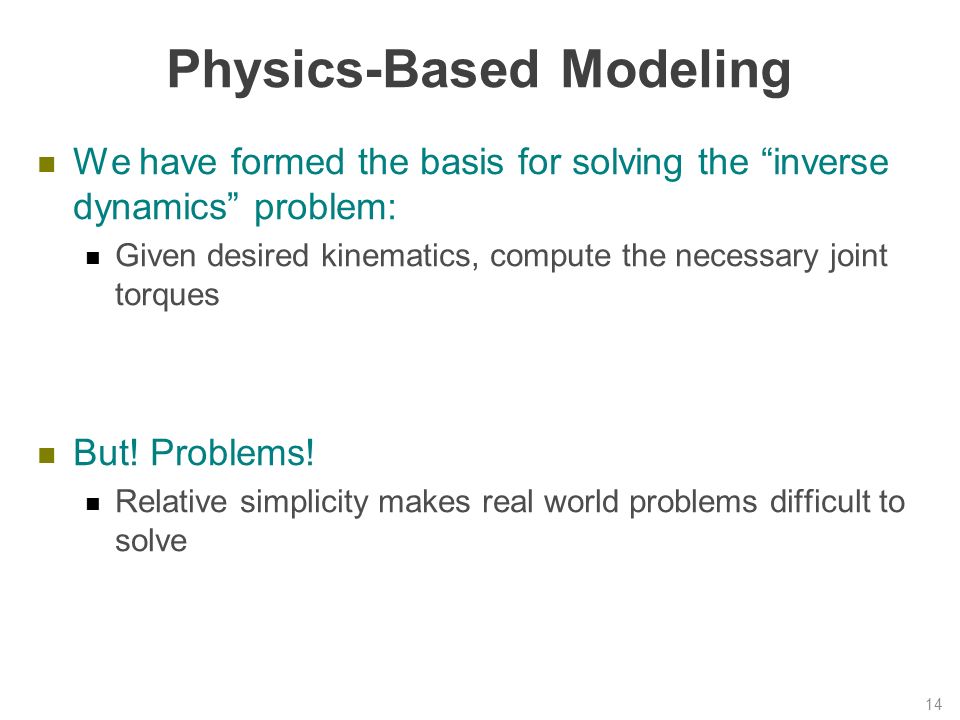 Physics-Based Modeling

We have formed the basis for solving the “inverse dynamics” problem:

Given desired kinematics, compute the necessary joint torques

But! Problems!

Relative simplicity makes real world problems difficult to solve

14